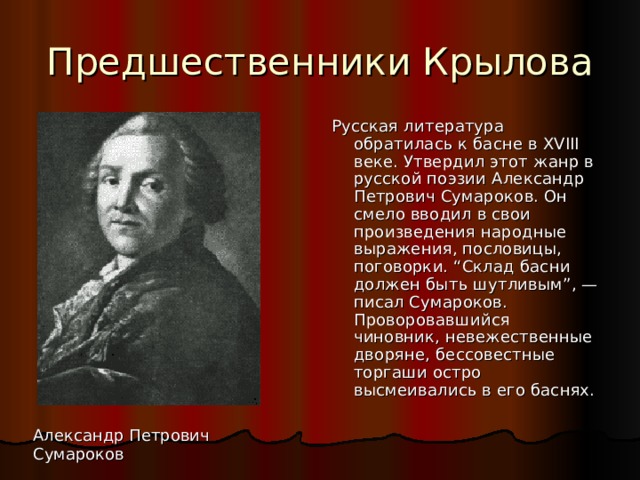 Предшественники Крылова

Русская литература обратилась к басне в XVIII веке. Утвердил этот жанр в русской поэзии Александр Петрович Сумароков. Он смело вводил в свои произведения народные выражения, пословицы, поговорки. “Склад басни должен быть шутливым”, — писал Сумароков. Проворовавшийся чиновник, невежественные дворяне, бессовестные торгаши остро высмеивались в его баснях.

Александр Петрович Сумароков